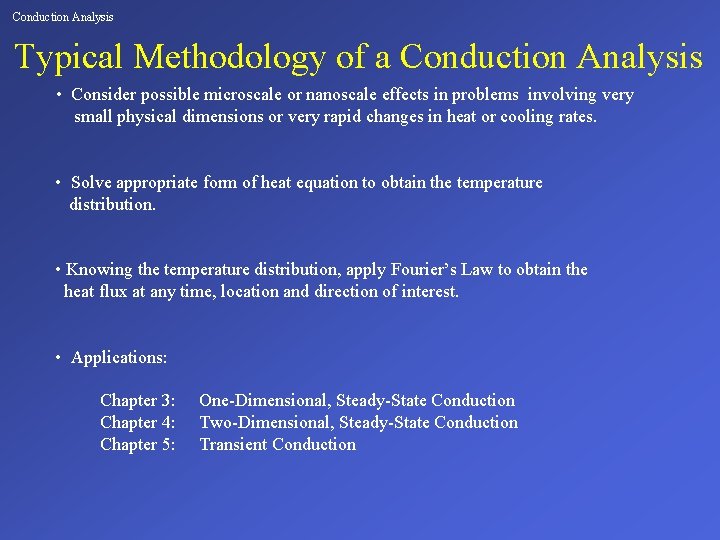 Conduction Analysis

Typical Methodology of a Conduction Analysis

• Consider possible microscale or nanoscale effects in problems involving very small physical dimensions or very rapid changes in heat or cooling rates.

• Solve appropriate form of heat equation to obtain the temperature distribution.

• Knowing the temperature distribution, apply Fourier's Law to obtain the heat flux at any time, location and direction of interest.

• Applications:

Chapter 3: One-Dimensional, Steady-State Conduction
Chapter 4: Two-Dimensional, Steady-State Conduction
Chapter 5: Transient Conduction